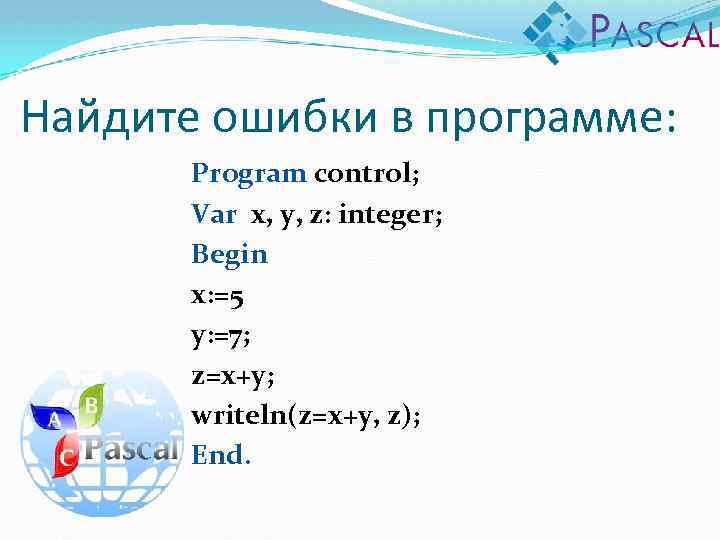 PASCAL

Найдите ошибки в программе:

Program control;
Var x, y, z: integer;
Begin
x:=5
y:=7;
z=x+y;
writeln(z=x+y, z);
End.

A B C Pascal